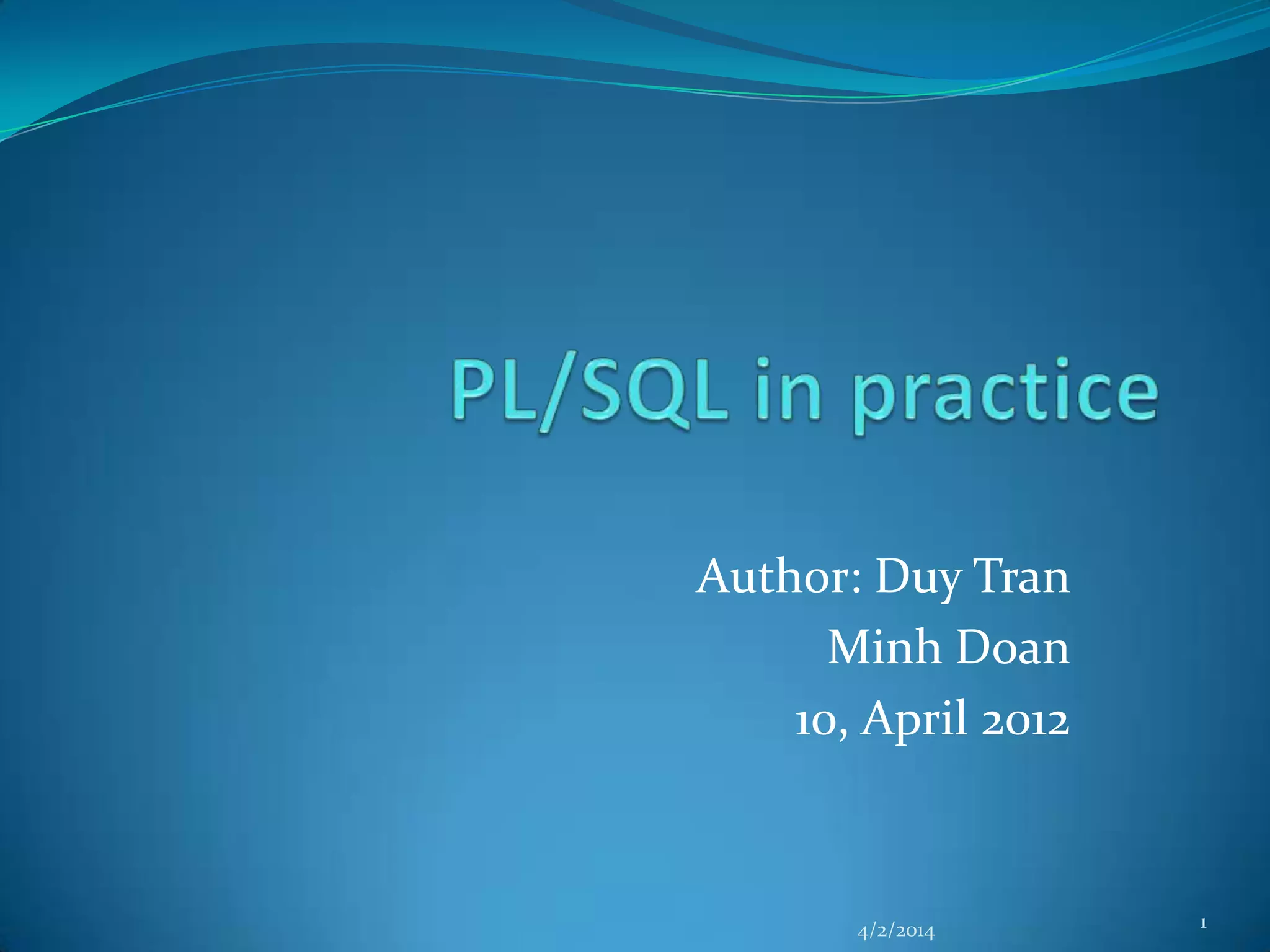 PL/SQL in practice

Author: Duy Tran
Minh Doan
10, April 2012

4/2/2014

1